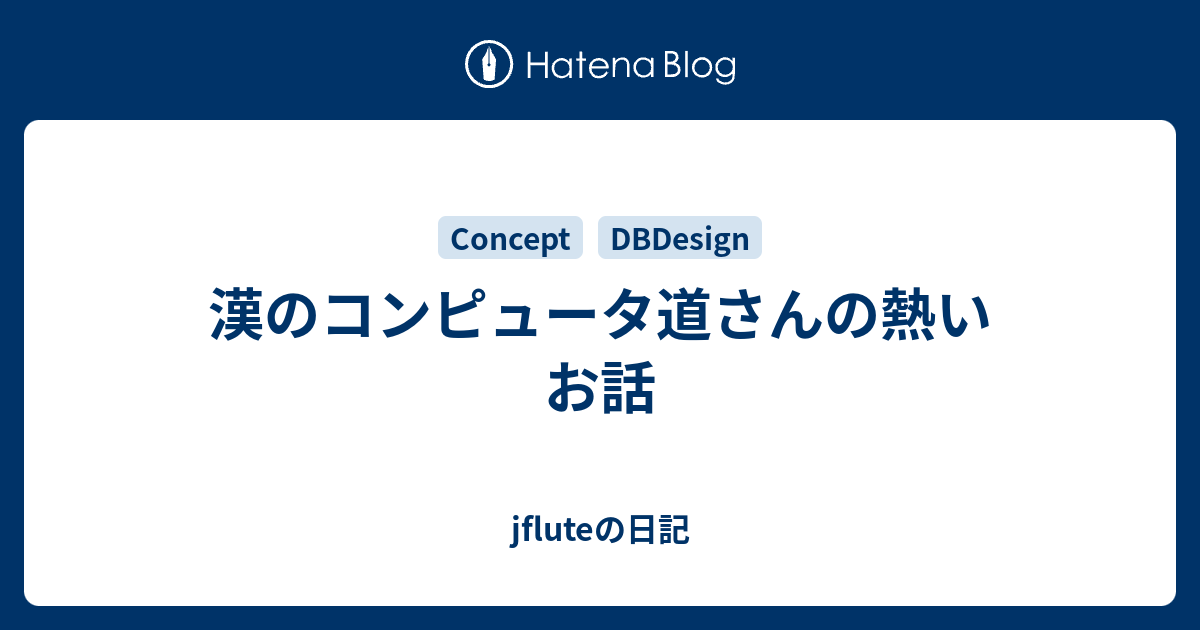 Hatena Blog

Concept DBDesign

漢のコンピュータ道さんの熱いお話

jfluteの日記